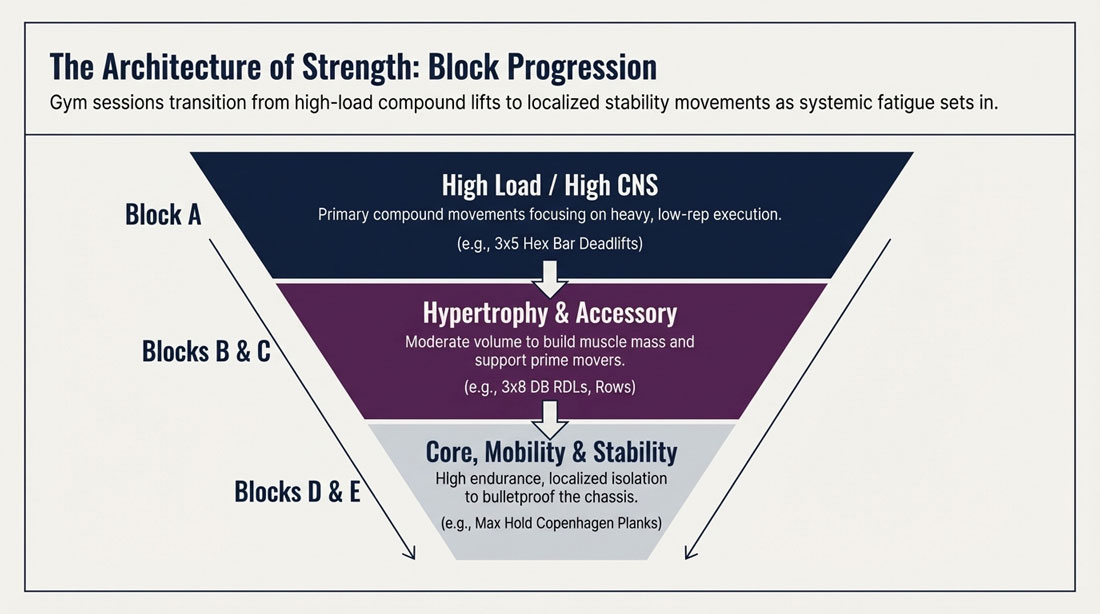 The Architecture of Strength: Block Progression

Gym sessions transition from high-load compound lifts to localized stability movements as systemic fatigue sets in.

Block A

High Load / High CNS

Primary compound movements focusing on heavy, low-rep execution.

(e.g., 3x5 Hex Bar Deadlifts)

Blocks B & C

Hypertrophy & Accessory

Moderate volume to build muscle mass and support prime movers.

(e.g., 3x8 DB RDLs, Rows)

Blocks D & E

Core, Mobility & Stability

High endurance, localized isolation to bulletproof the chassis.

(e.g., Max Hold Copenhagen Planks)